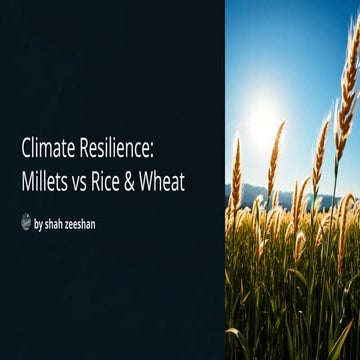 Climate Resilience: Millets vs Rice & Wheat

by shah zeeshan